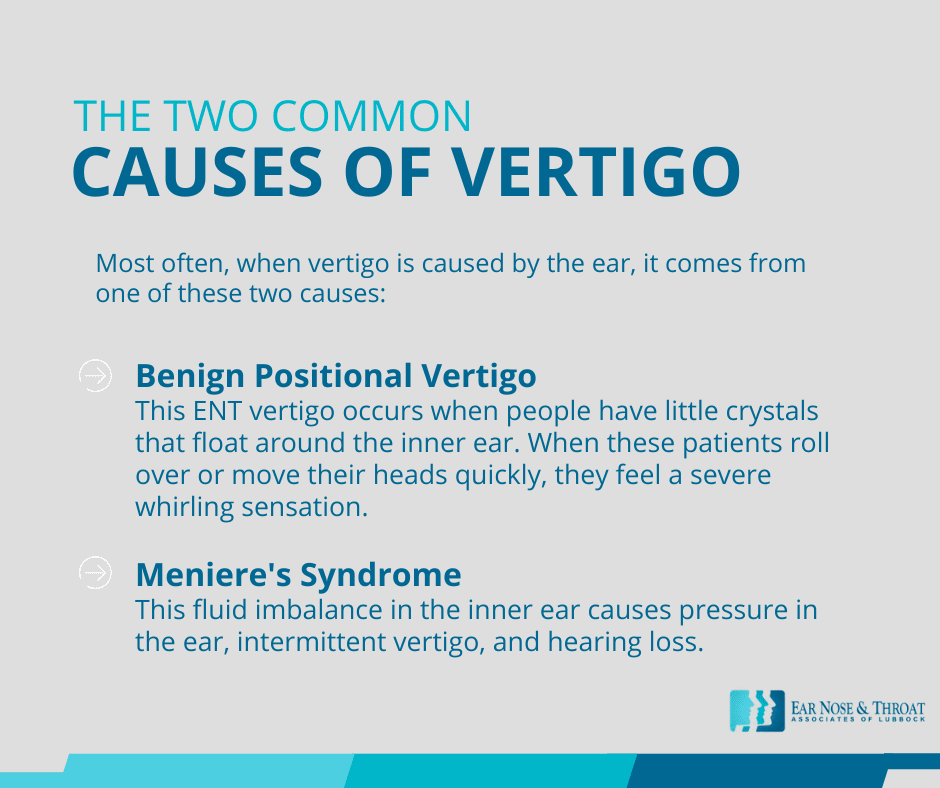 THE TWO COMMON
CAUSES OF VERTIGO

Most often, when vertigo is caused by the ear, it comes from one of these two causes:

Benign Positional Vertigo
This ENT vertigo occurs when people have little crystals that float around the inner ear. When these patients roll over or move their heads quickly, they feel a severe whirling sensation.

Meniere's Syndrome
This fluid imbalance in the inner ear causes pressure in the ear, intermittent vertigo, and hearing loss.

EAR NOSE & THROAT
ASSOCIATES OF LUBBOCK